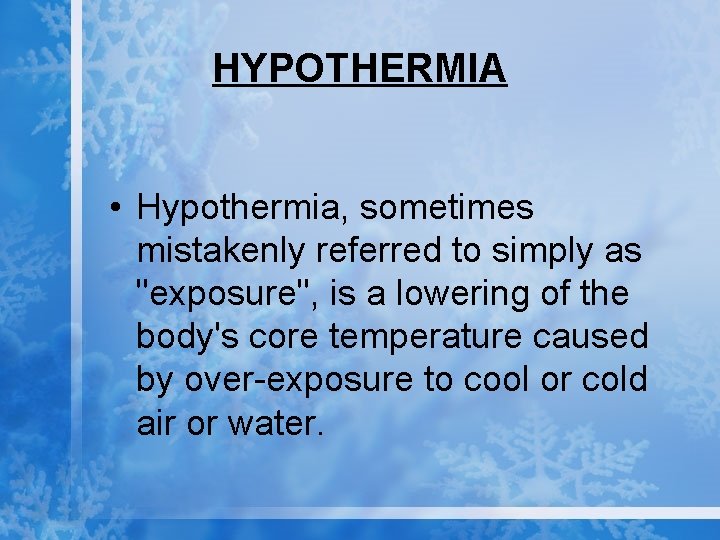 HYPOTHERMIA

• Hypothermia, sometimes mistakenly referred to simply as "exposure", is a lowering of the body's core temperature caused by over-exposure to cool or cold air or water.